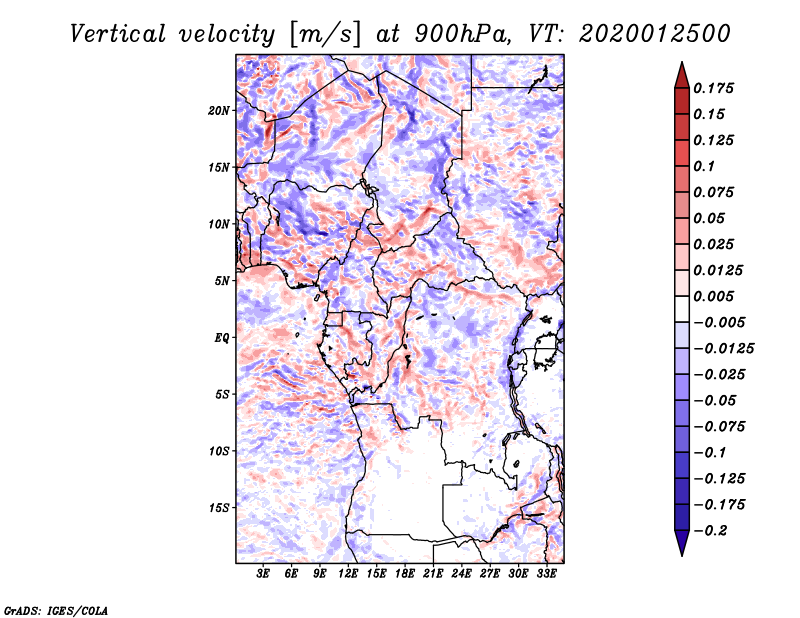 Vertical velocity [m/s] at 900hPa, VT: 2020012500

20N
15N
10N
5N
EQ
5S
10S
15S

3E 6E 9E 12E 15E 18E 21E 24E 27E 30E 33E

0.175
0.15
0.125
0.1
0.075
0.05
0.025
0.0125
0.005
−0.005
−0.0125
−0.025
−0.05
−0.075
−0.1
−0.125
−0.175
−0.2

GrADS: IGES/COLA